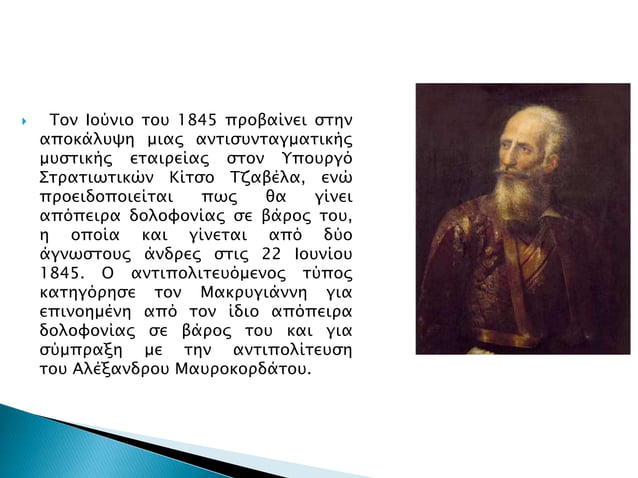 Τον Ιούνιο του 1845 προβαίνει στην αποκάλυψη μιας αντισυνταγματικής μυστικής εταιρείας στον Υπουργό Στρατιωτικών Κίτσο Τζαβέλα, ενώ προειδοποιείται πως θα γίνει απόπειρα δολοφονίας σε βάρος του, η οποία και γίνεται από δύο άγνωστους άνδρες στις 22 Ιουνίου 1845. Ο αντιπολιτευόμενος τύπος κατηγόρησε τον Μακρυγιάννη για επινοημένη από τον ίδιο απόπειρα δολοφονίας σε βάρος του και για σύμπραξη με την αντιπολίτευση του Αλέξανδρου Μαυροκορδάτου.